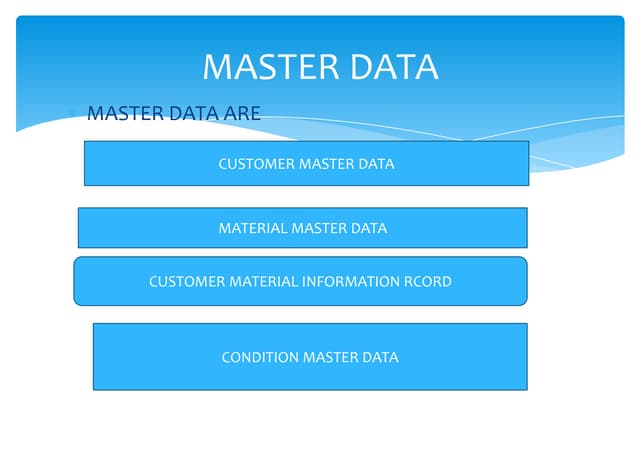 MASTER DATA

MASTER DATA ARE

CUSTOMER MASTER DATA

MATERIAL MASTER DATA

CUSTOMER MATERIAL INFORMATION RCORD

CONDITION MASTER DATA